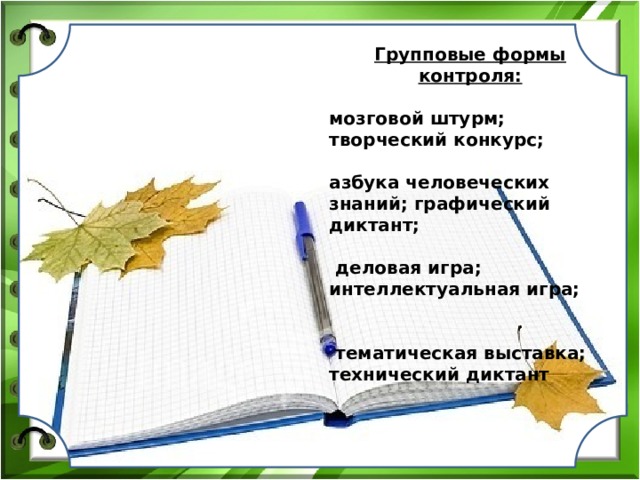 Групповые формы контроля:

мозговой штурм; творческий конкурс;

азбука человеческих знаний; графический диктант;

деловая игра; интеллектуальная игра;

тематическая выставка; технический диктант